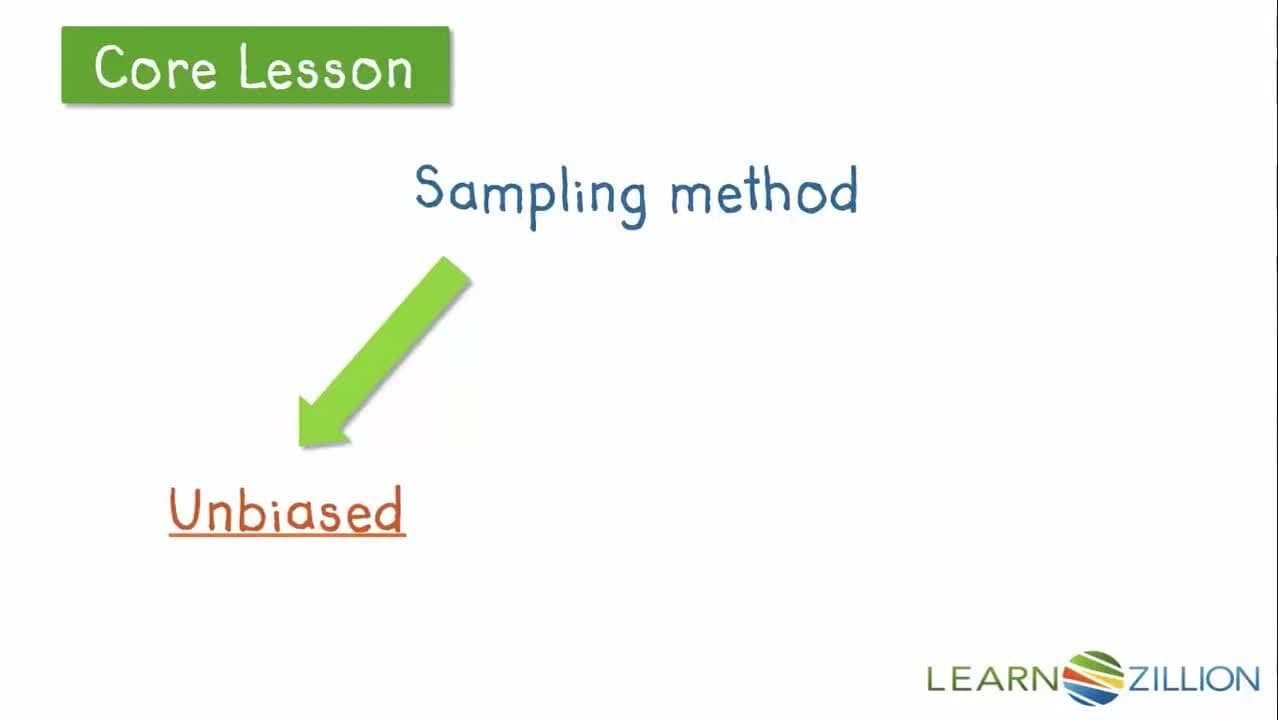 Core Lesson

Sampling method

Unbiased

LEARNZILLION